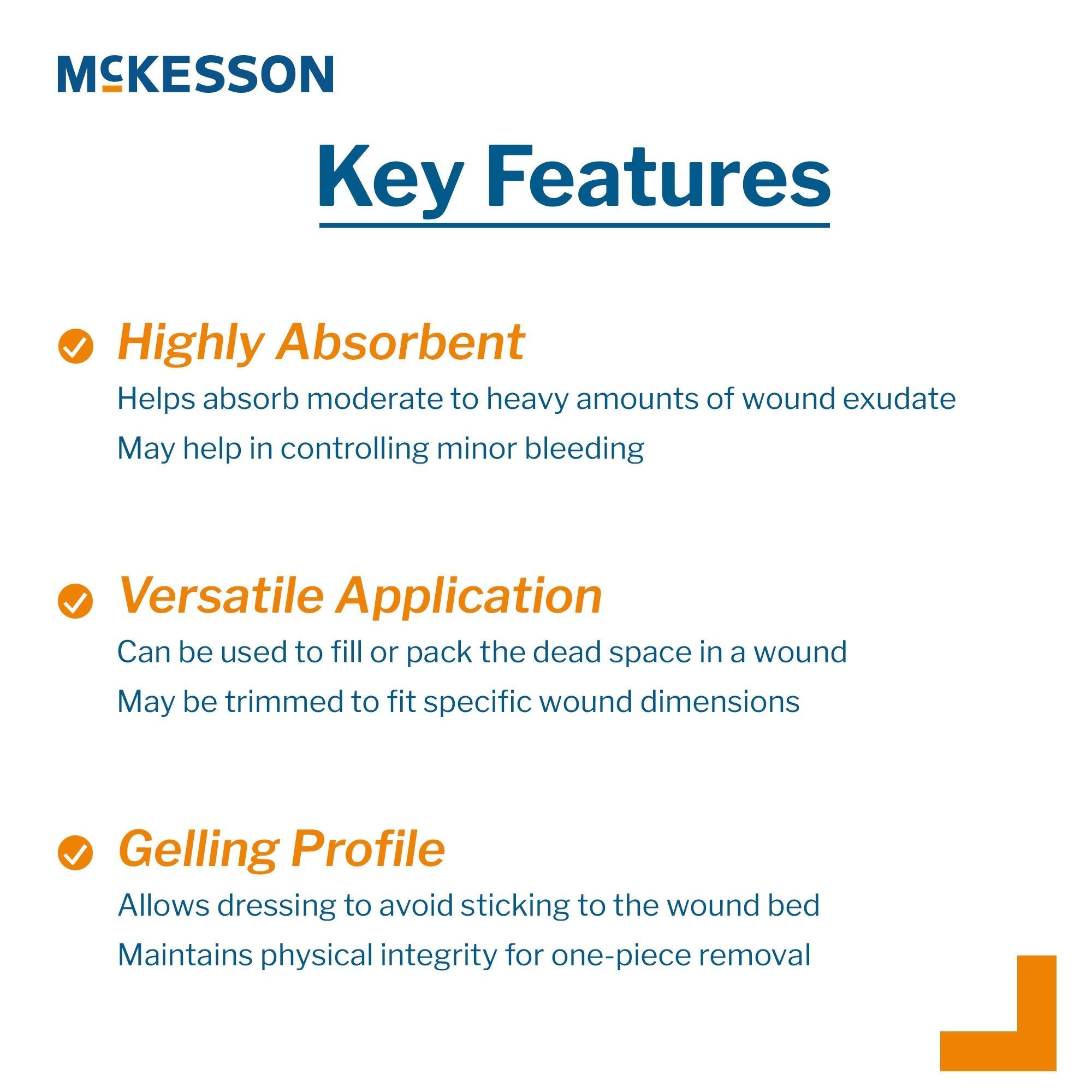 McKESSON

Key Features

Highly Absorbent

Helps absorb moderate to heavy amounts of wound exudate

May help in controlling minor bleeding

Versatile Application

Can be used to fill or pack the dead space in a wound

May be trimmed to fit specific wound dimensions

Gelling Profile

Allows dressing to avoid sticking to the wound bed

Maintains physical integrity for one-piece removal